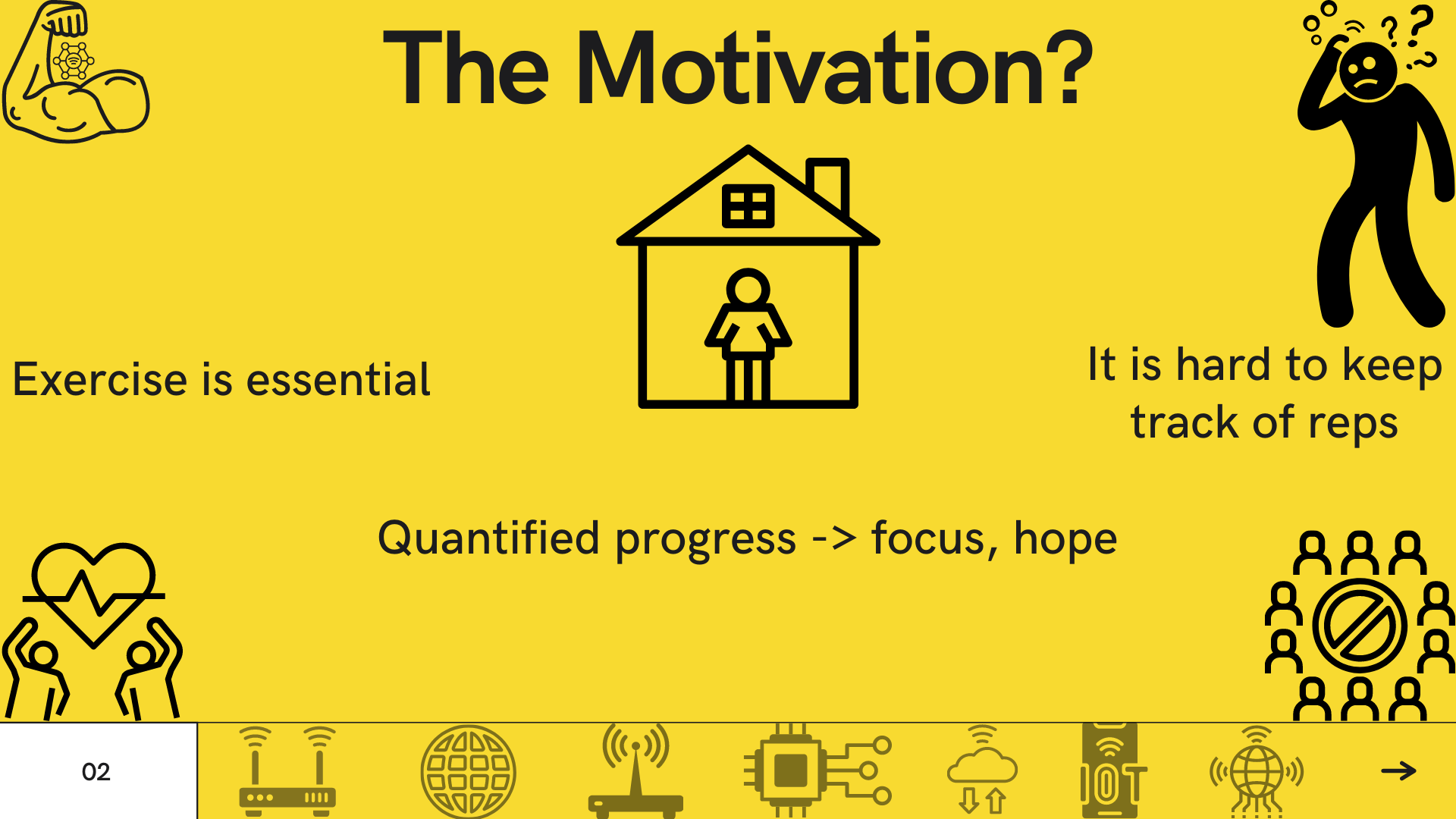 The Motivation?

Exercise is essential

It is hard to keep track of reps

Quantified progress -> focus, hope

02

IOT

→